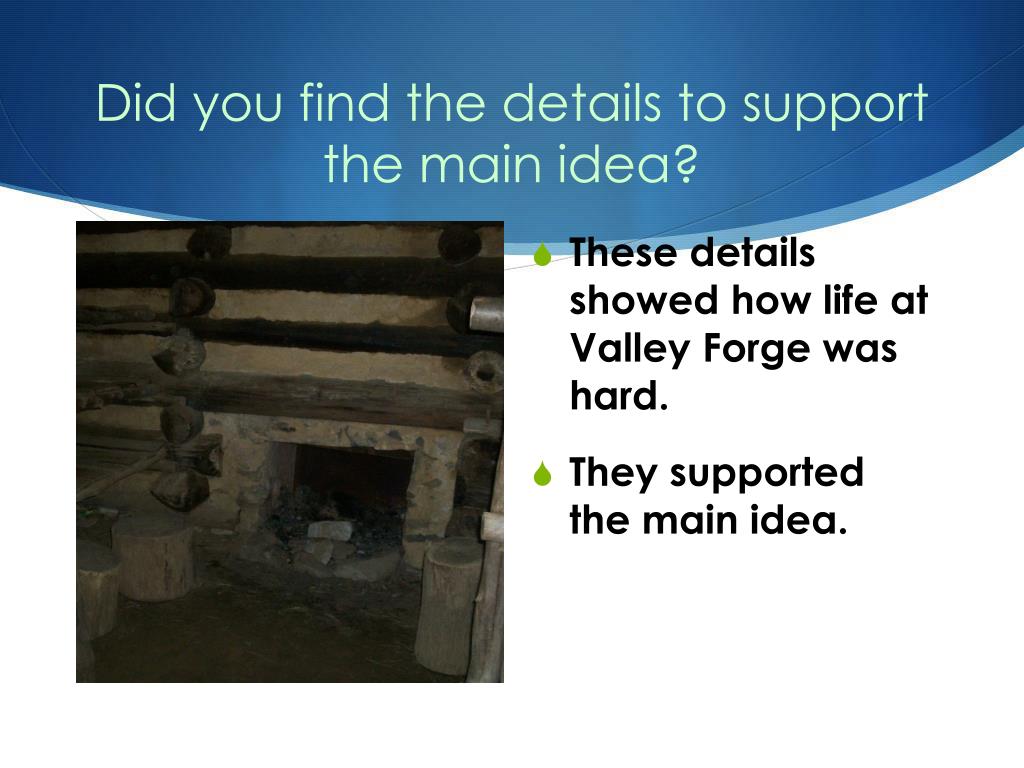 Did you find the details to support the main idea?

These details showed how life at Valley Forge was hard.

They supported the main idea.